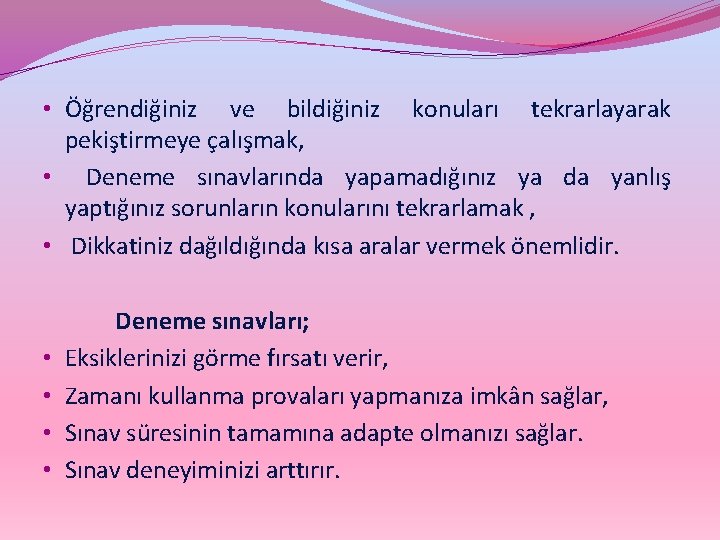 • Öğrendiğiniz ve bildiğiniz konuları tekrarlayarak pekiştirmeye çalışmak,
• Deneme sınavlarında yapamadığınız ya da yanlış yaptığınız sorunların konularını tekrarlamak ,
• Dikkatiniz dağıldığında kısa aralar vermek önemlidir.

Deneme sınavları;
• Eksiklerinizi görme fırsatı verir,
• Zamanı kullanma provaları yapmanıza imkân sağlar,
• Sınav süresinin tamamına adapte olmanızı sağlar.
• Sınav deneyiminizi arttırır.